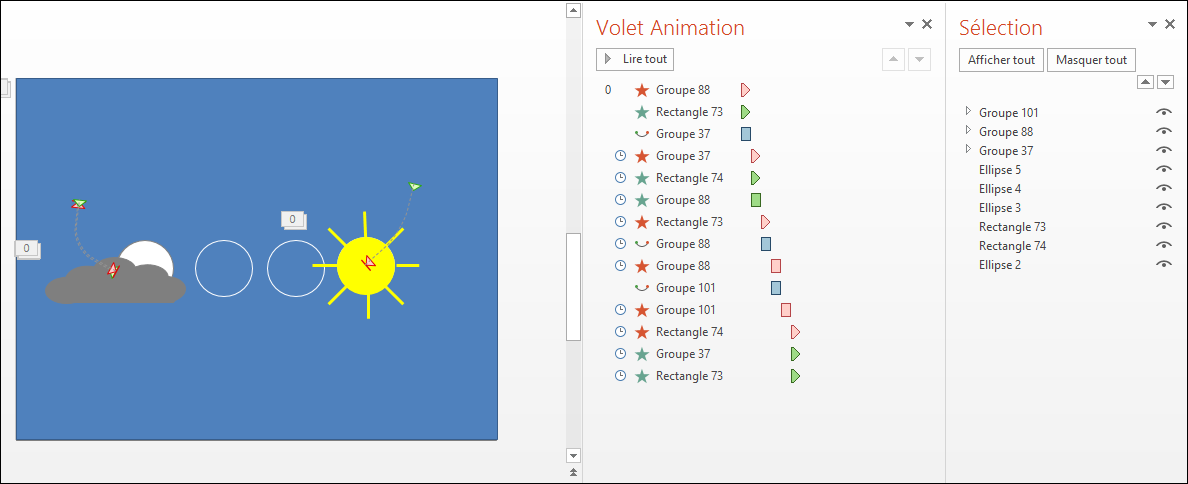 0

0

Volet Animation

Lire tout

0 Groupe 88
Rectangle 73
Groupe 37
Groupe 37
Rectangle 74
Groupe 88
Rectangle 73
Groupe 88
Groupe 88
Groupe 101
Groupe 101
Rectangle 74
Groupe 37
Rectangle 73

Sélection

Afficher tout
Masquer tout

Groupe 101
Groupe 88
Groupe 37
Ellipse 5
Ellipse 4
Ellipse 3
Rectangle 73
Rectangle 74
Ellipse 2